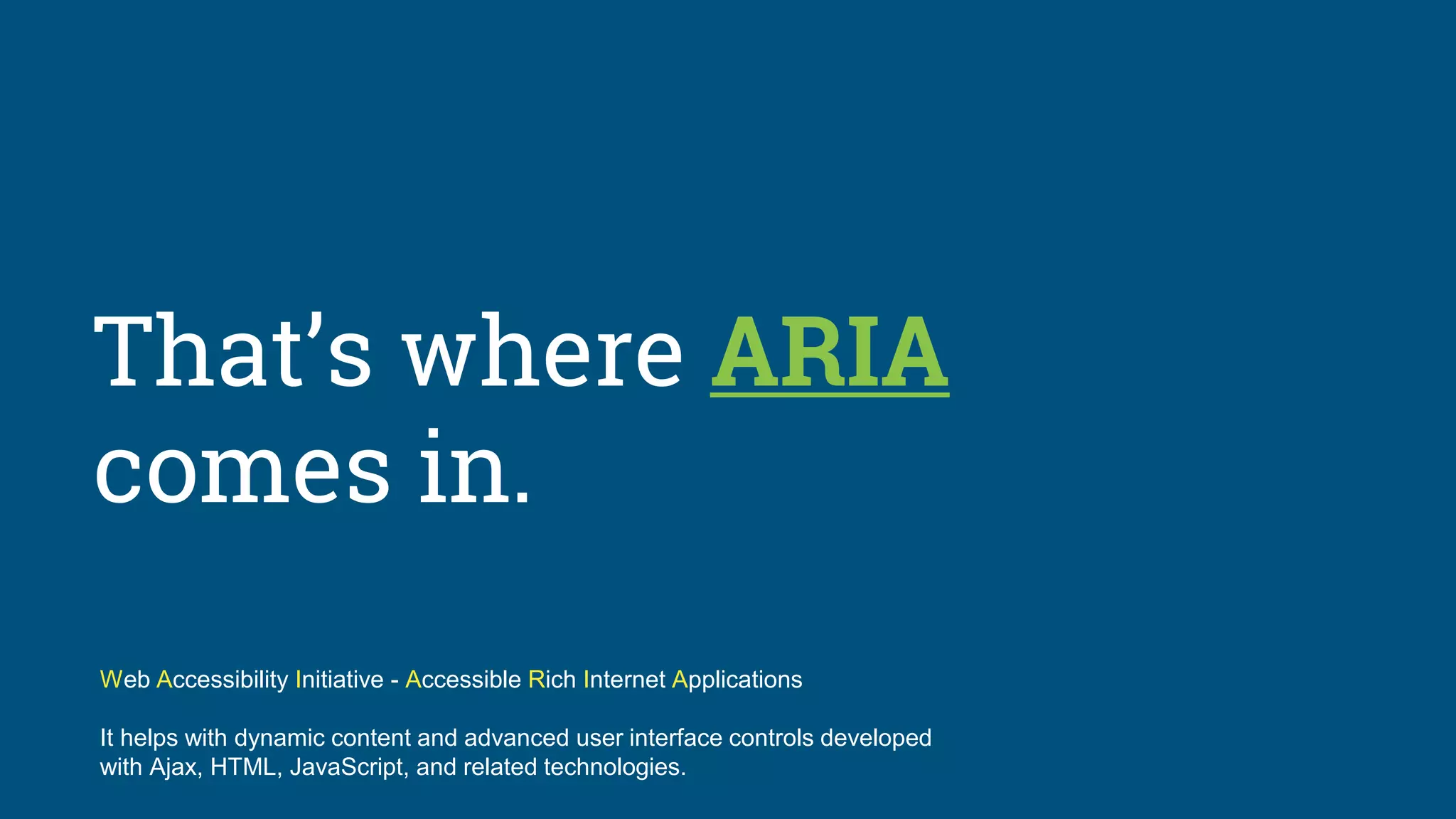 That’s where ARIA comes in.

Web Accessibility Initiative - Accessible Rich Internet Applications

It helps with dynamic content and advanced user interface controls developed with Ajax, HTML, JavaScript, and related technologies.